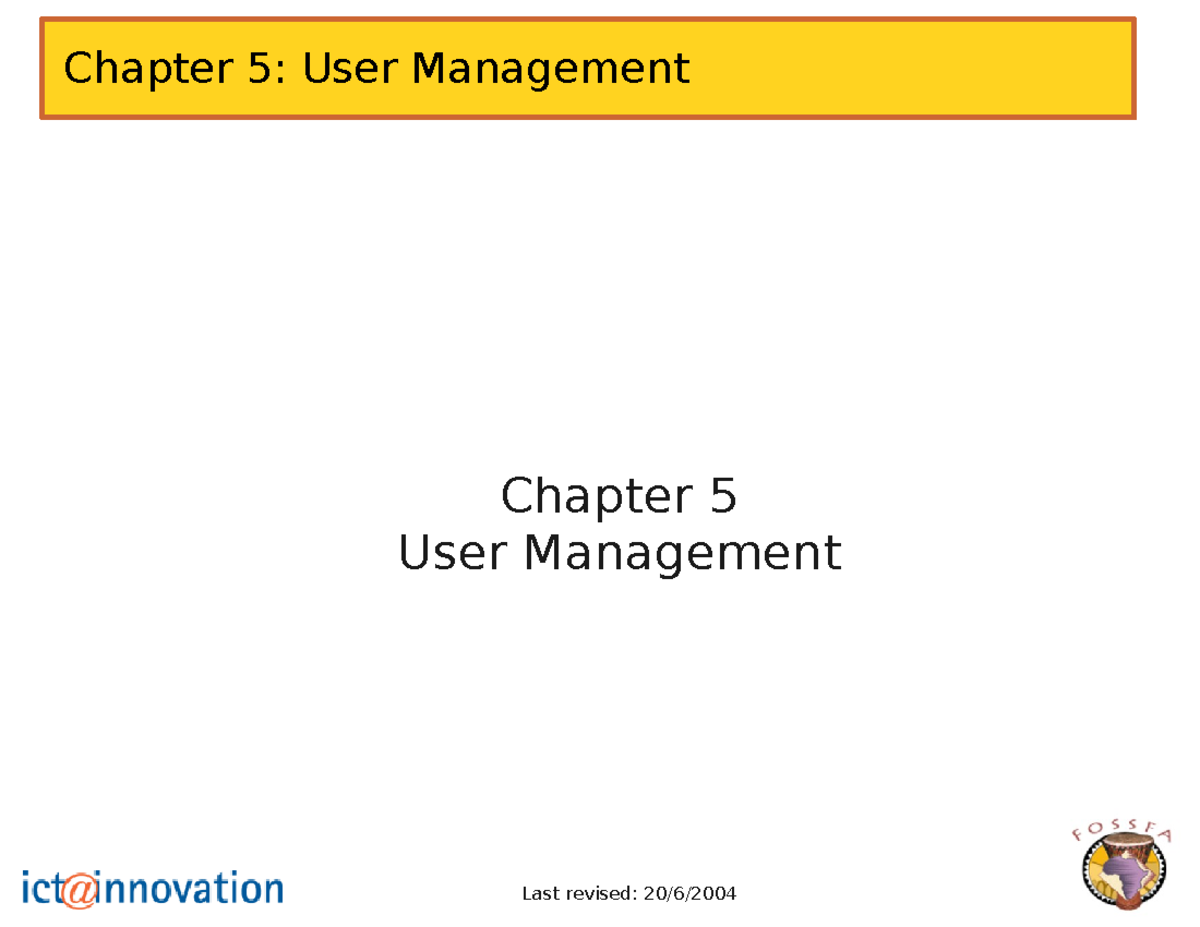 Chapter 5: User Management

Chapter 5
User Management

ict@innovation

Last revised: 20/6/2004

FOSSFA